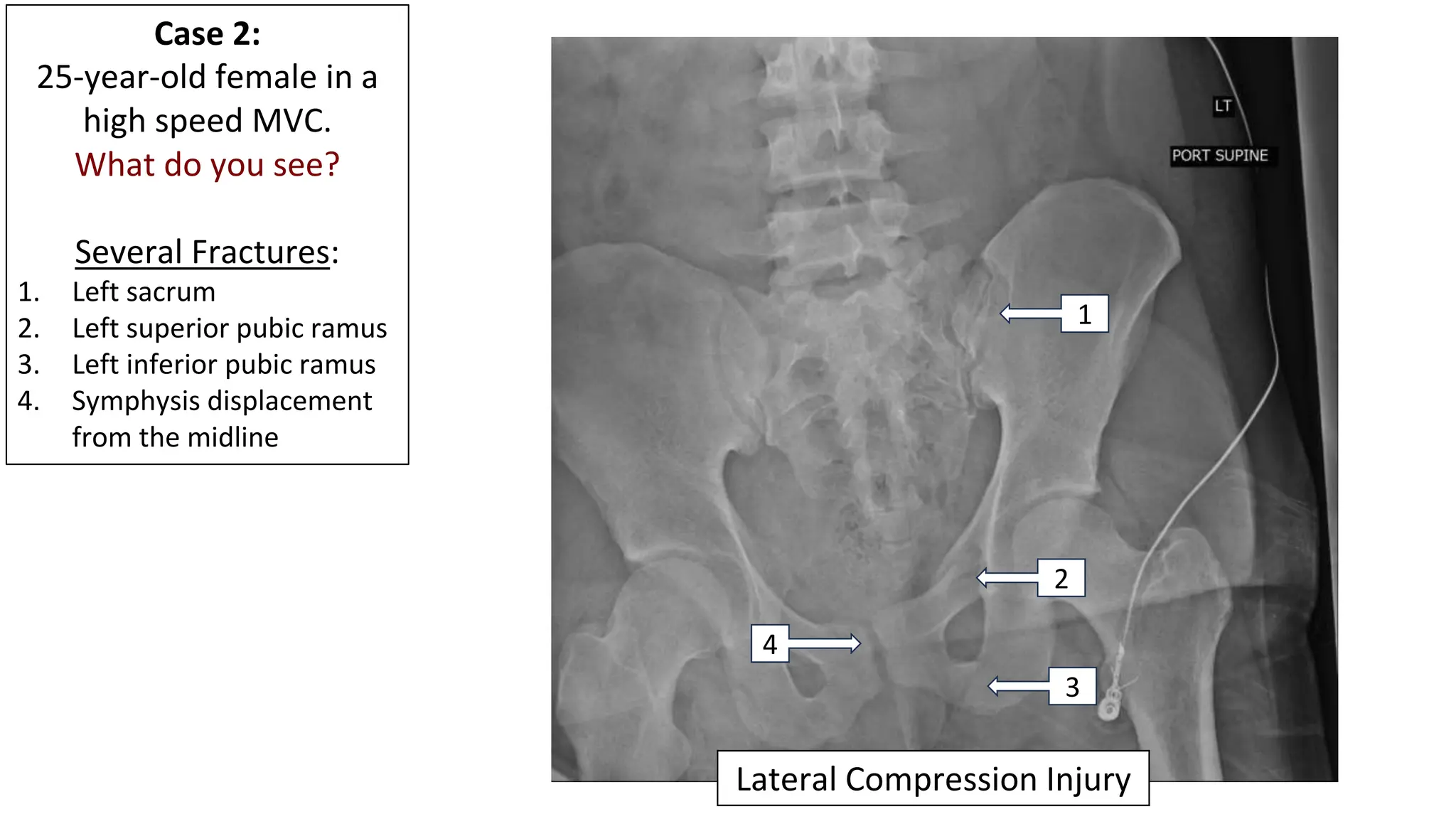 Case 2:
25-year-old female in a high speed MVC.
What do you see?

Several Fractures:
1. Left sacrum
2. Left superior pubic ramus
3. Left inferior pubic ramus
4. Symphysis displacement from the midline

LT
PORT SUPINE
1
2
4
3
Lateral Compression Injury